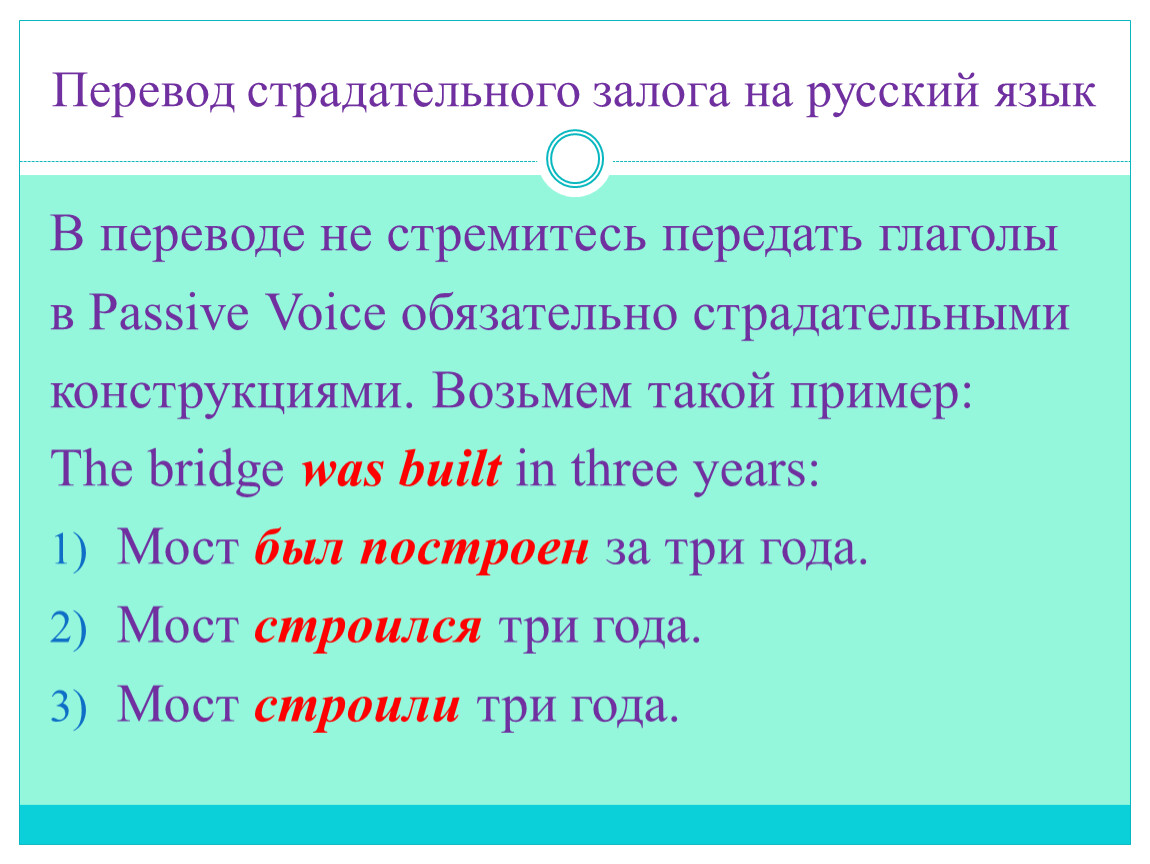 Перевод страдательного залога на русский язык

В переводе не стремитесь передать глаголы в Passive Voice обязательно страдательными конструкциями. Возьмем такой пример:

The bridge was built in three years:

1) Мост был построен за три года.
2) Мост строился три года.
3) Мост строили три года.